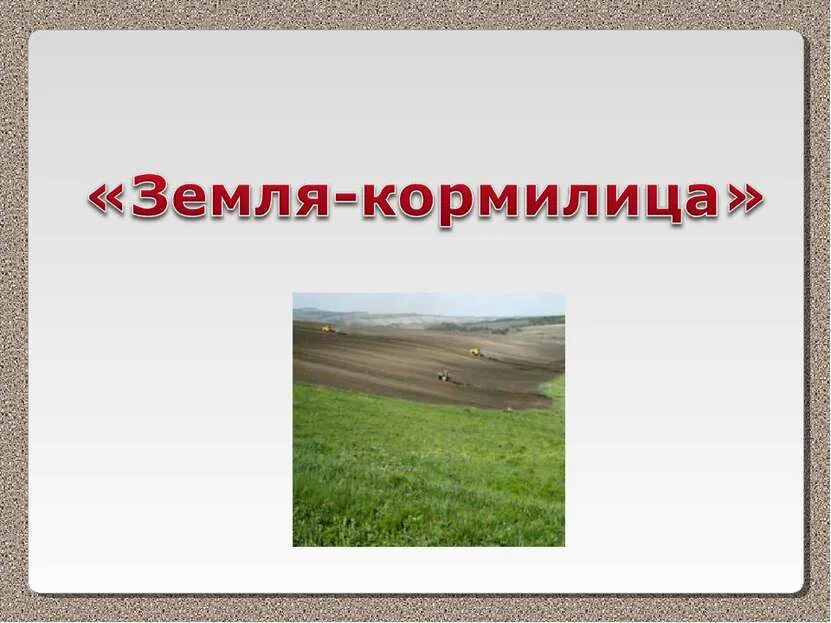 «Земля-кормилица»